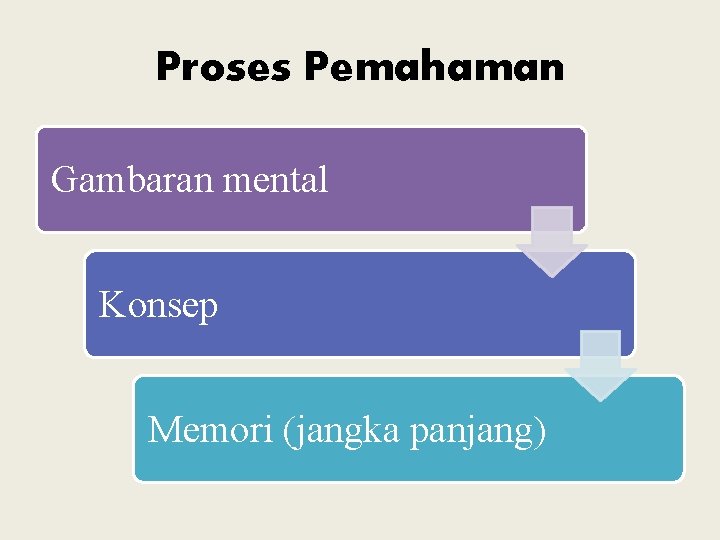 Proses Pemahaman

Gambaran mental

Konsep

Memori (jangka panjang)